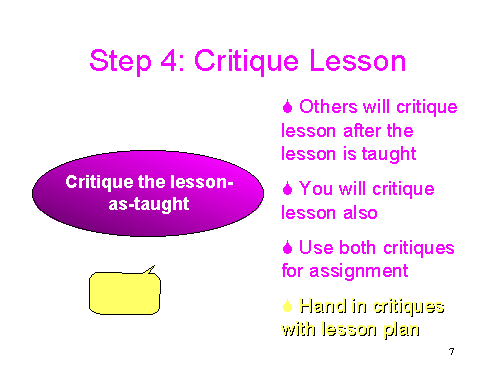 Step 4: Critique Lesson

Critique the lesson-as-taught

Others will critique lesson after the lesson is taught

You will critique lesson also

Use both critiques for assignment

Hand in critiques with lesson plan

7